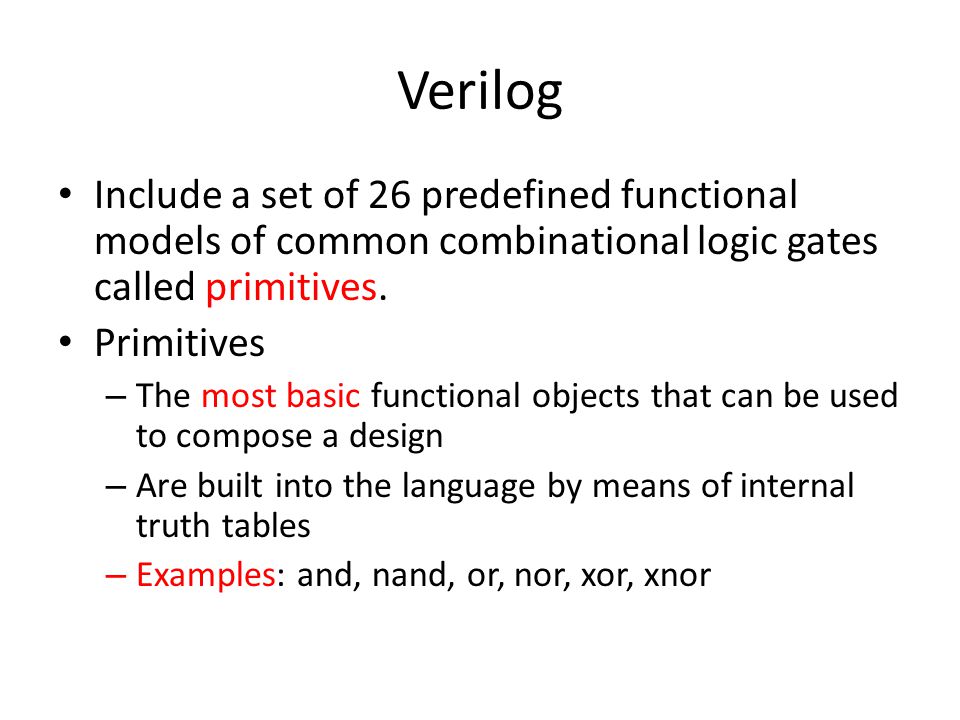 Verilog

• Include a set of 26 predefined functional models of common combinational logic gates called primitives.

• Primitives

– The most basic functional objects that can be used to compose a design

– Are built into the language by means of internal truth tables

– Examples: and, nand, or, nor, xor, xnor